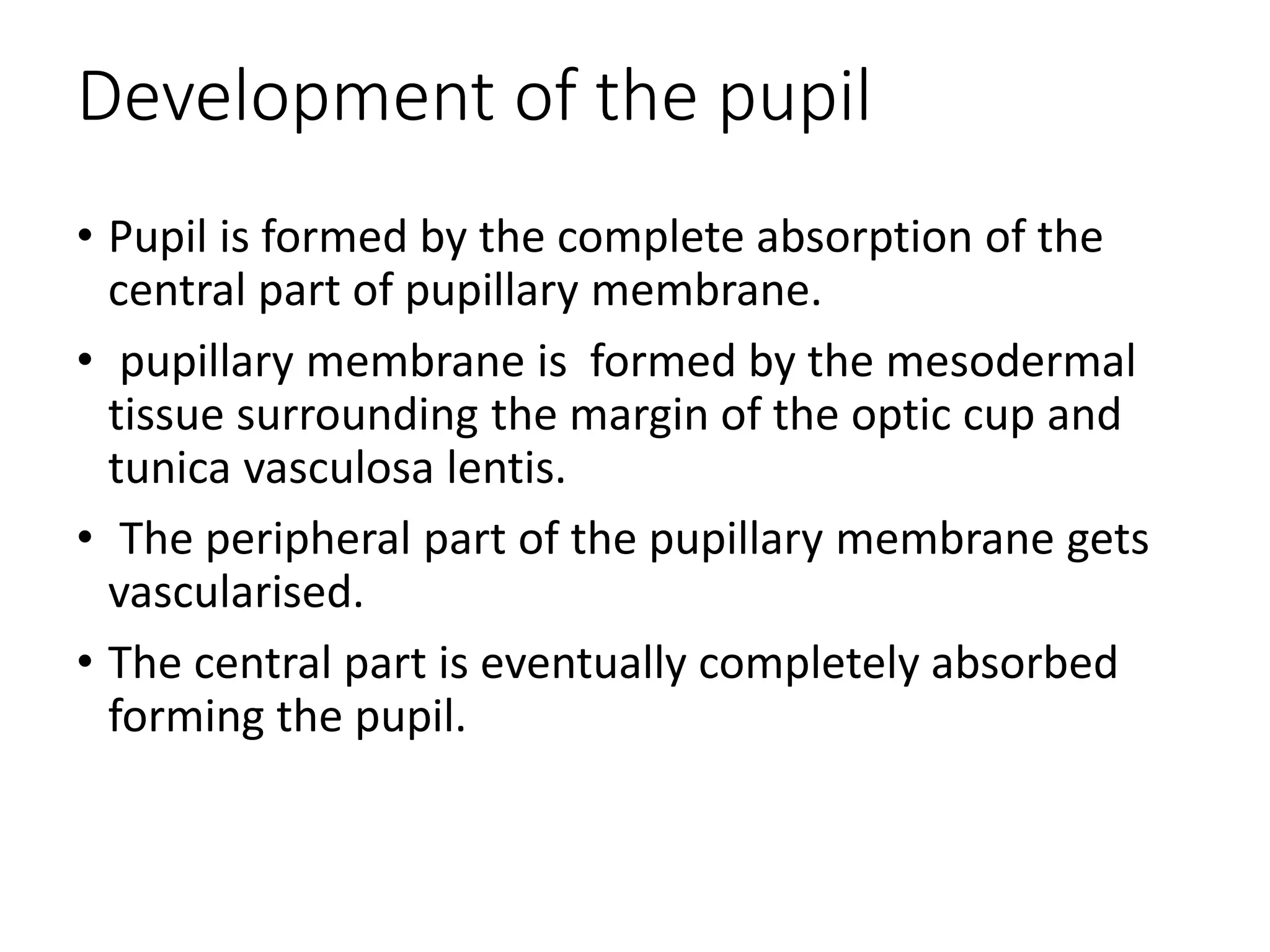 Development of the pupil

• Pupil is formed by the complete absorption of the central part of pupillary membrane.

• pupillary membrane is formed by the mesodermal tissue surrounding the margin of the optic cup and tunica vasculosa lentis.

• The peripheral part of the pupillary membrane gets vascularised.

• The central part is eventually completely absorbed forming the pupil.